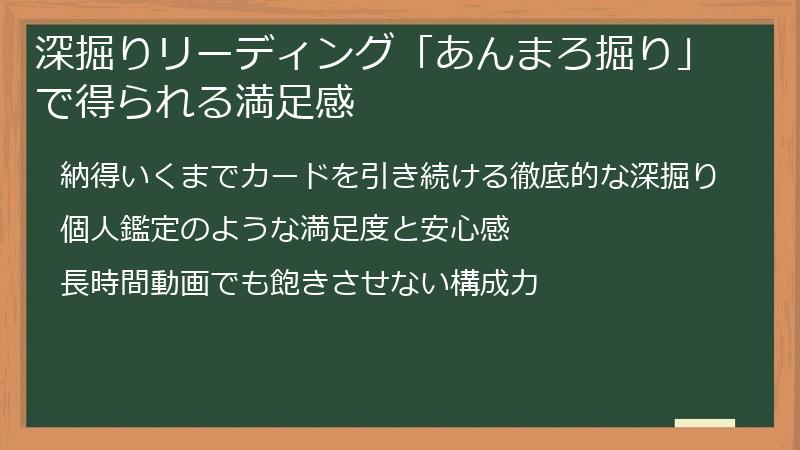 深掘りリーディング「あんまろ掘り」で得られる満足感

納得いくまでカードを引き続ける徹底的な深掘り

個人鑑定のような満足度と安心感

長時間動画でも飽きさせない構成力